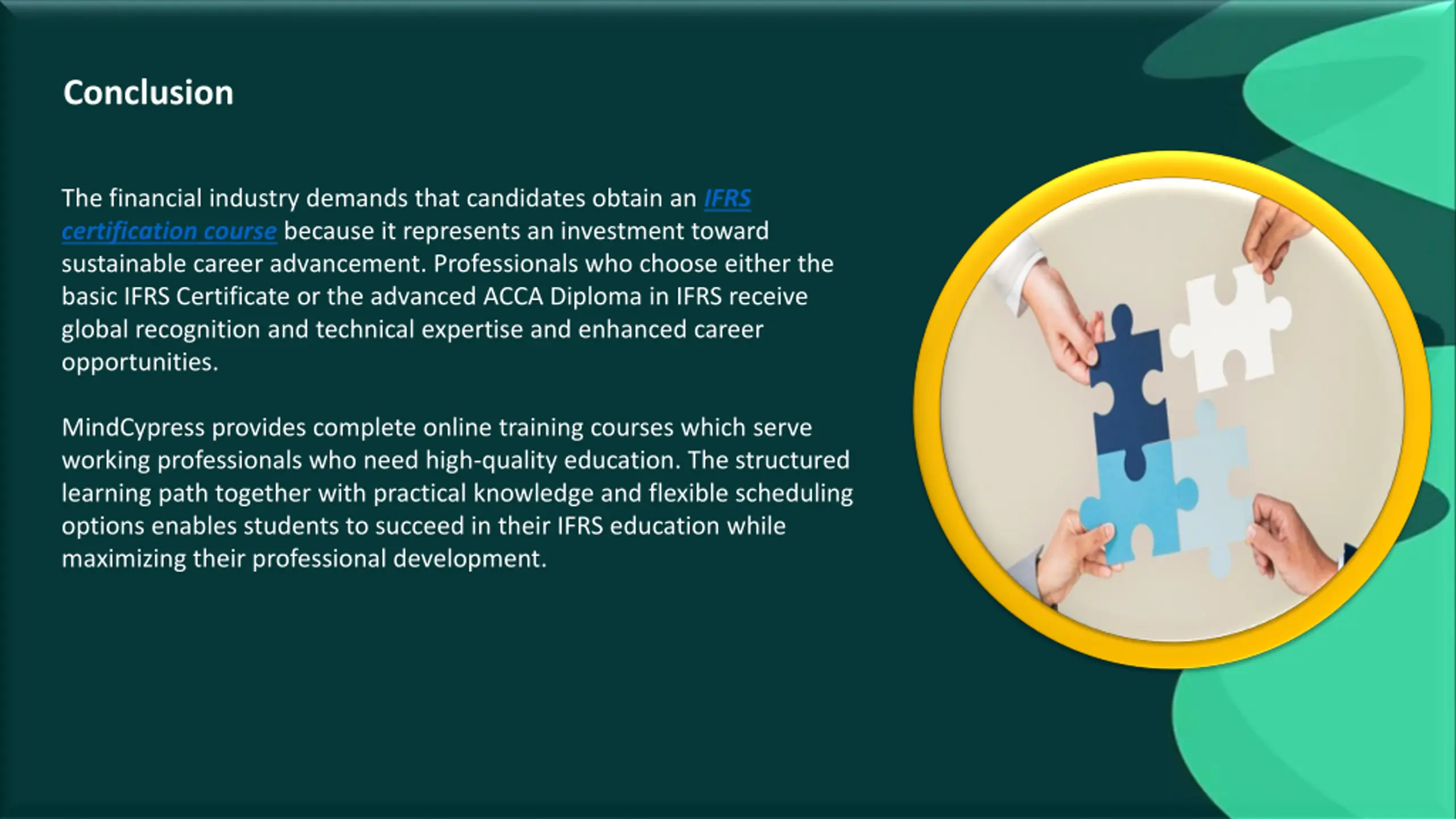 Conclusion

The financial industry demands that candidates obtain an IFRS certification course because it represents an investment toward sustainable career advancement. Professionals who choose either the basic IFRS Certificate or the advanced ACCA Diploma in IFRS receive global recognition and technical expertise and enhanced career opportunities.

MindCypress provides complete online training courses which serve working professionals who need high-quality education. The structured learning path together with practical knowledge and flexible scheduling options enables students to succeed in their IFRS education while maximizing their professional development.